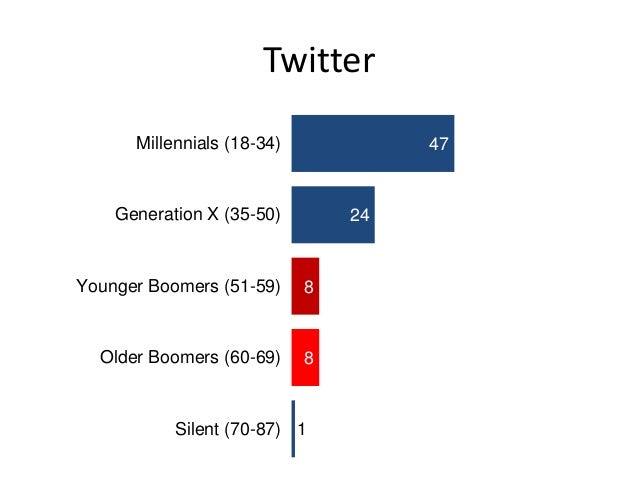 Twitter

Millennials (18-34) 47

Generation X (35-50) 24

Younger Boomers (51-59) 8

Older Boomers (60-69) 8

Silent (70-87) 1